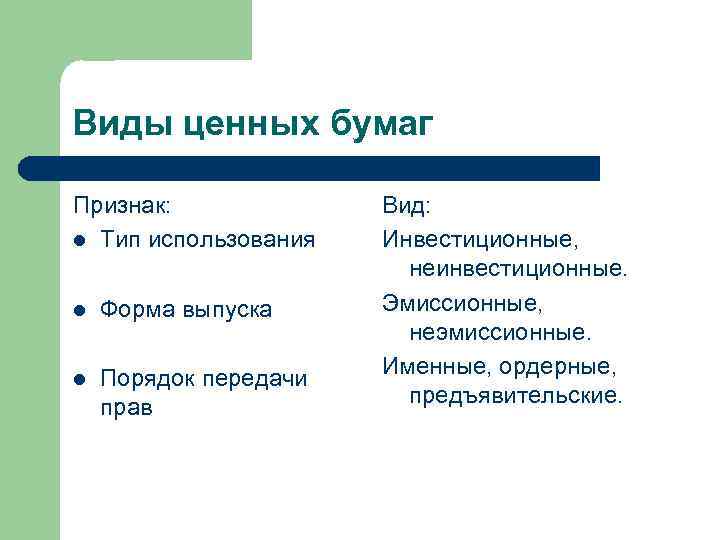 Виды ценных бумаг

Признак:

- Тип использования
- Форма выпуска
- Порядок передачи прав

Вид:

Инвестиционные, неинвестиционные.

Эмиссионные, неэмиссионные.

Именные, ордерные, предъявительские.